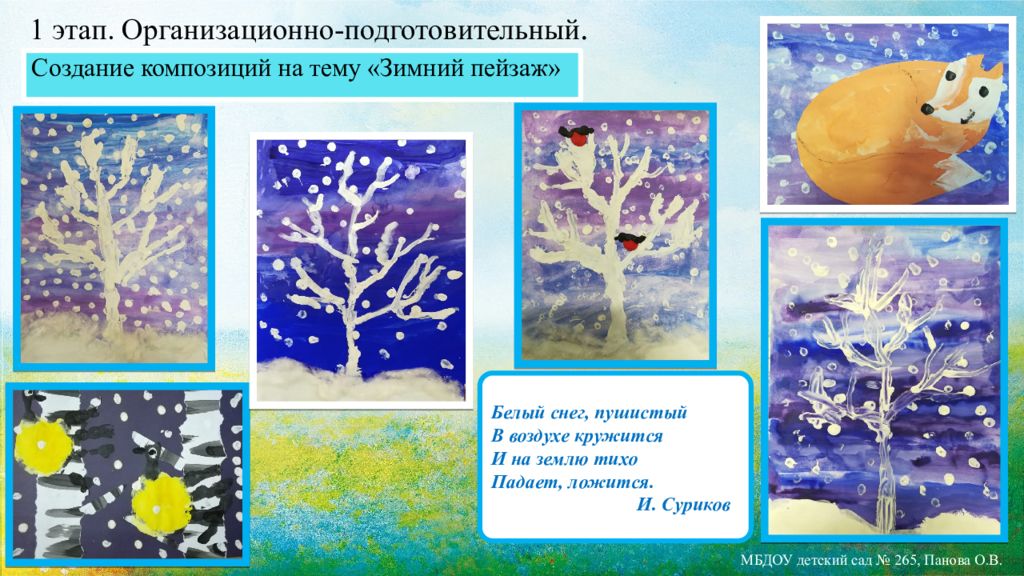 1 этап. Организационно-подготовительный.

Создание композиций на тему «Зимний пейзаж»

Белый снег, пушистый
В воздухе кружится
И на землю тихо
Падает, ложится.
И. Суриков

МБДОУ детский сад № 265, Панова О.В.